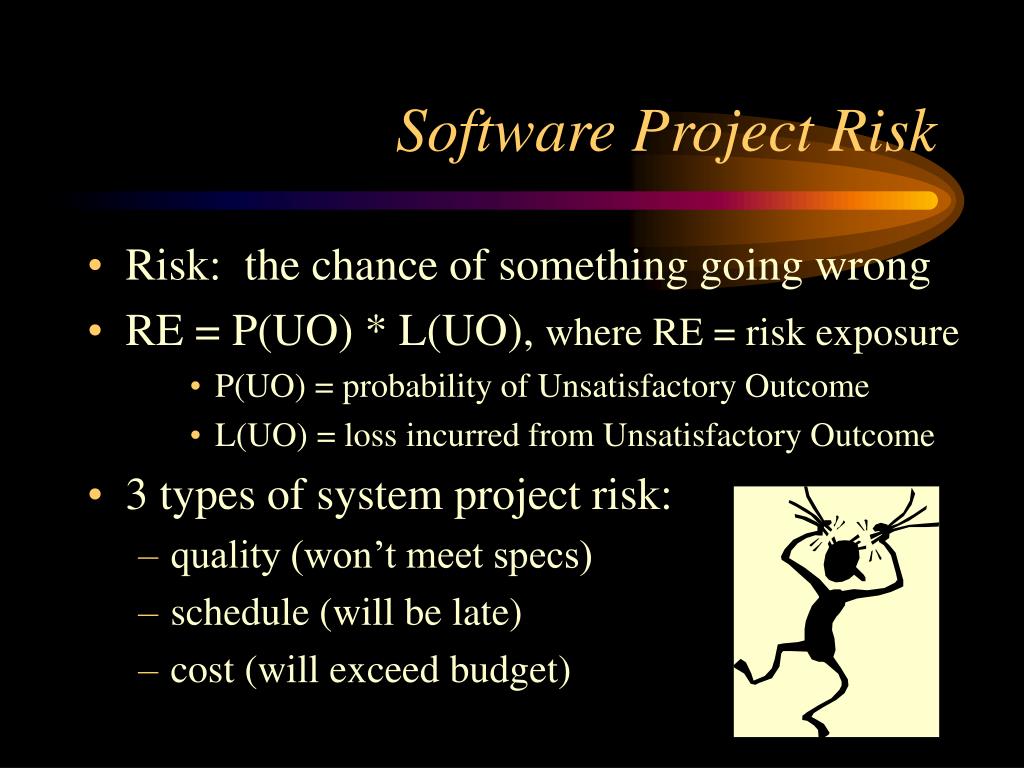 Software Project Risk

• Risk: the chance of something going wrong
• RE = P(UO) * L(UO), where RE = risk exposure
  • P(UO) = probability of Unsatisfactory Outcome
  • L(UO) = loss incurred from Unsatisfactory Outcome
• 3 types of system project risk:
  – quality (won’t meet specs)
  – schedule (will be late)
  – cost (will exceed budget)